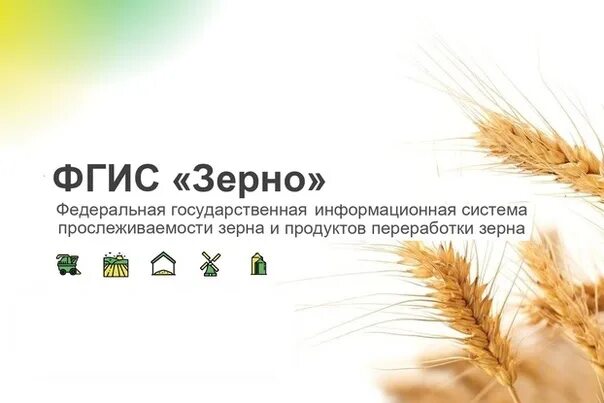 ФГИС «Зерно»

Федеральная государственная информационная система прослеживаемости зерна и продуктов переработки зерна